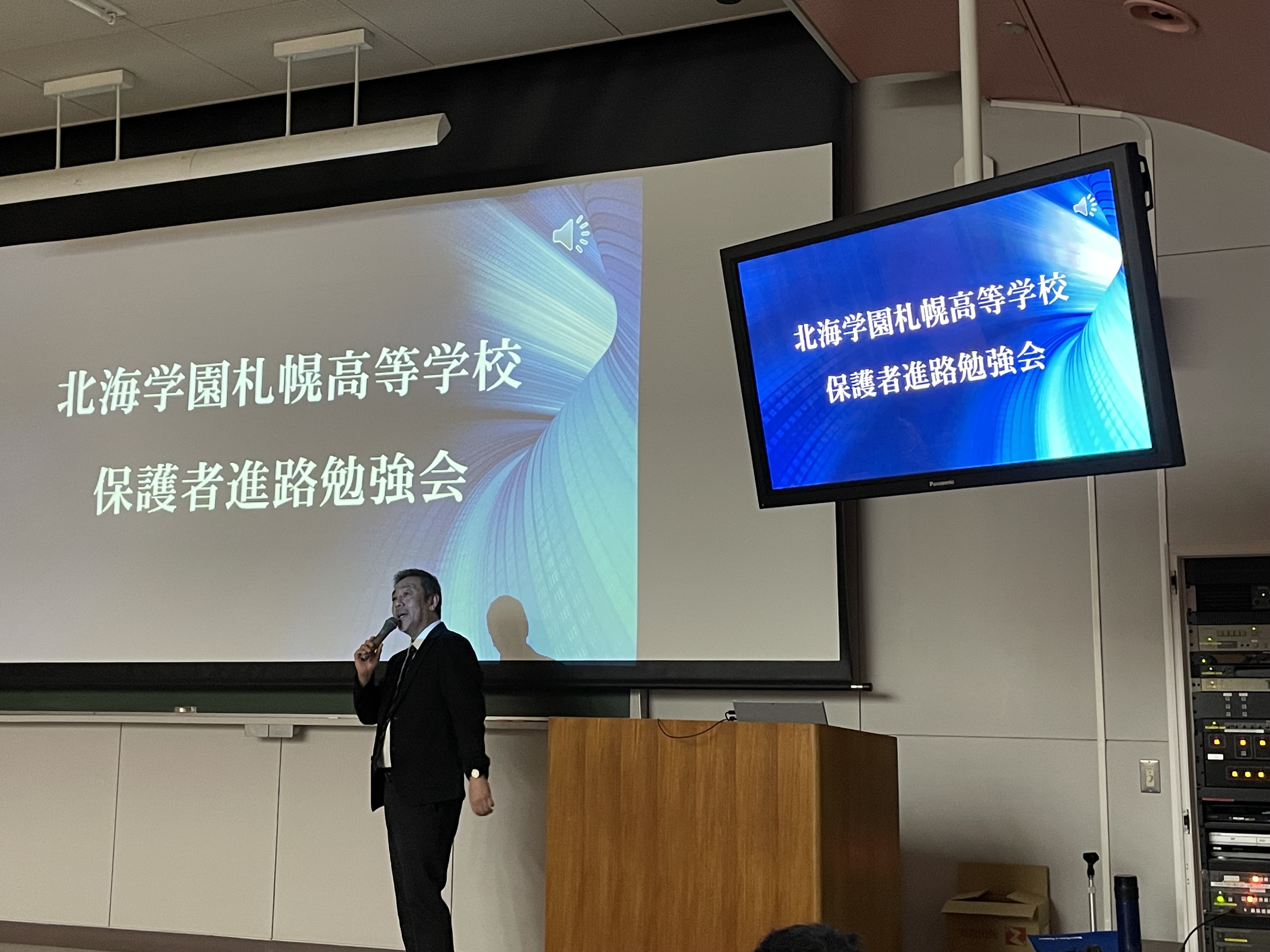 北海学園札幌高等学校
保護者進路勉強会

北海学園札幌高等学校
保護者進路勉強会

Panasonic